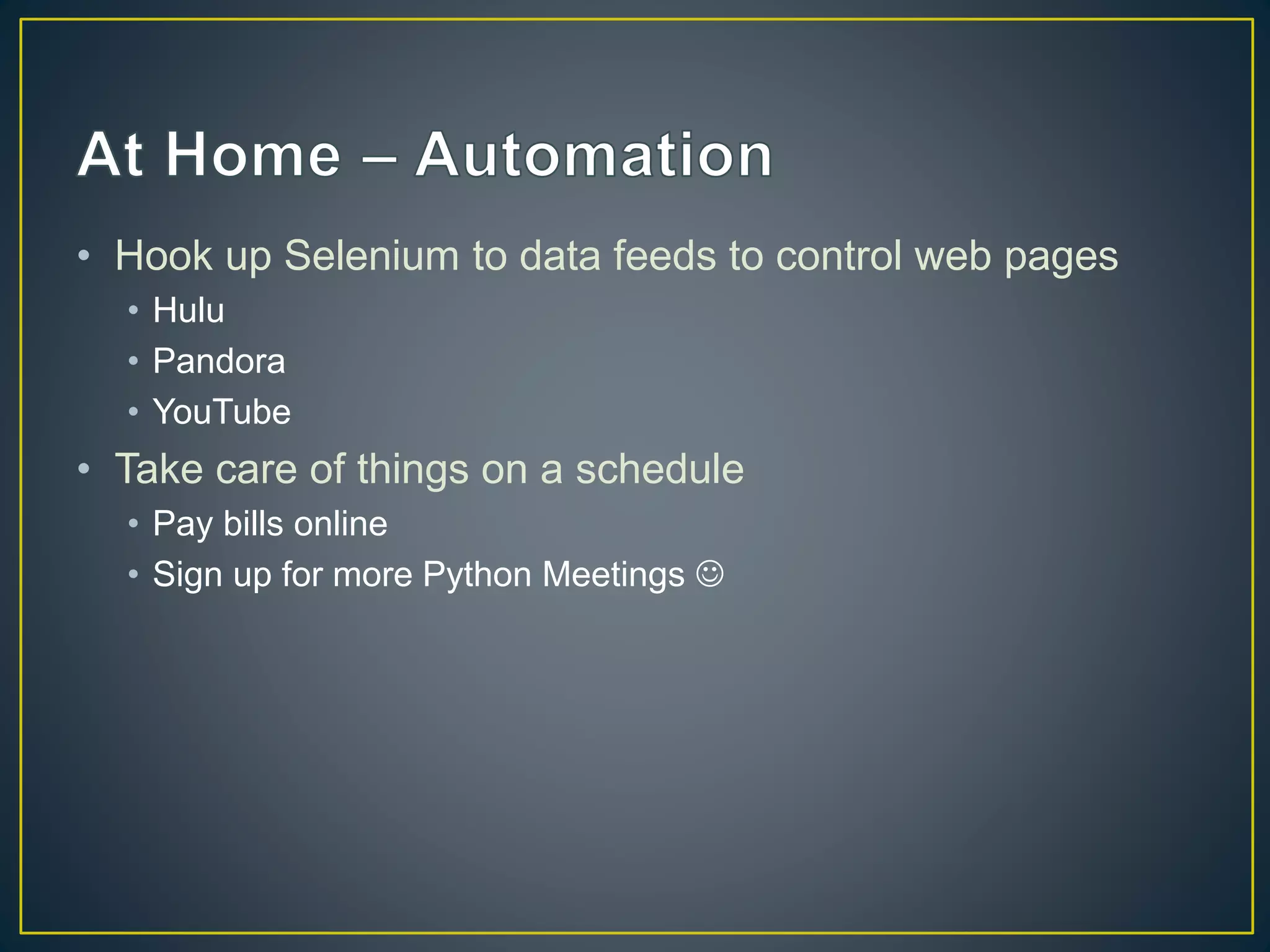 At Home – Automation

• Hook up Selenium to data feeds to control web pages
  • Hulu
  • Pandora
  • YouTube
• Take care of things on a schedule
  • Pay bills online
  • Sign up for more Python Meetings ☺